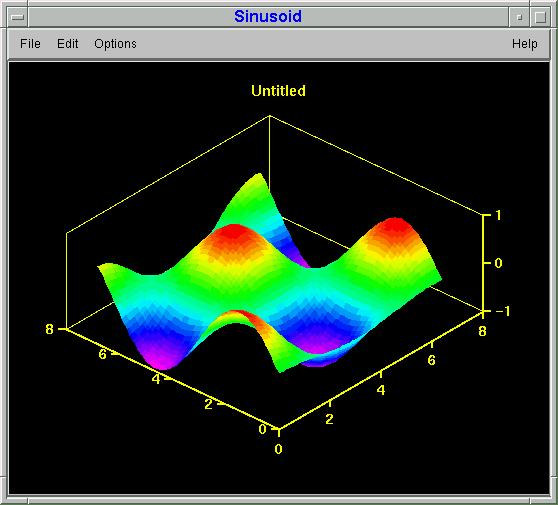 Sinusoid

File Edit Options Help

Untitled

1
0
−1

8
6
4
2
0

0
2
4
6
8